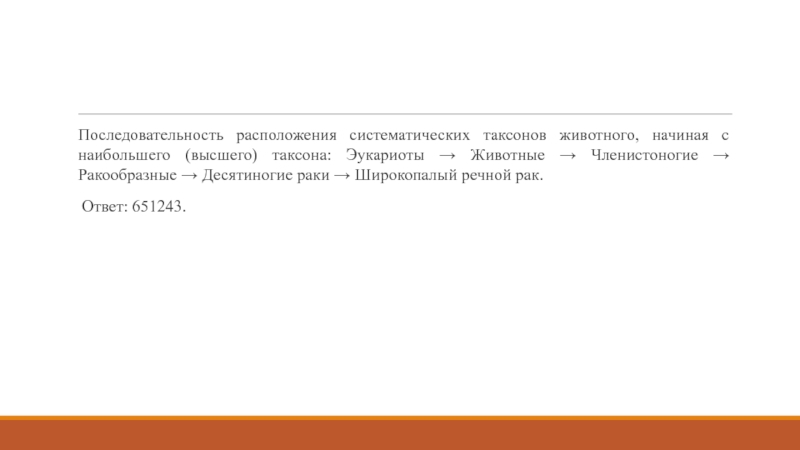 Последовательность расположения систематических таксонов животного, начиная с наибольшего (высшего) таксона: Эукариоты → Животные → Членистоногие → Ракообразные → Десятиногие раки → Широкопалый речной рак.

Ответ: 651243.